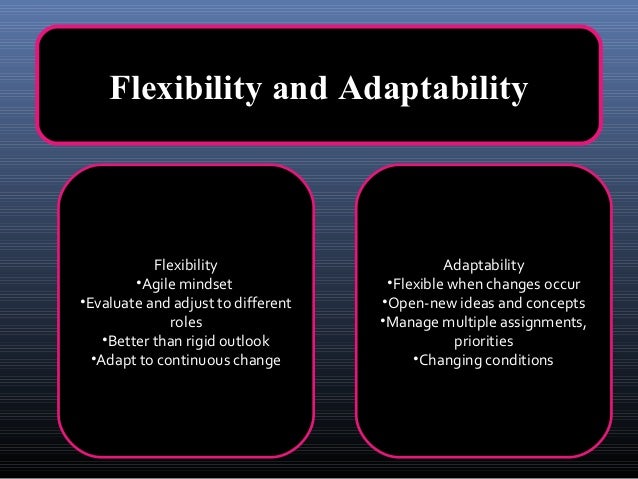 Flexibility and Adaptability

Flexibility
•Agile mindset
•Evaluate and adjust to different roles
•Better than rigid outlook
•Adapt to continuous change

Adaptability
•Flexible when changes occur
•Open-new ideas and concepts
•Manage multiple assignments, priorities
•Changing conditions